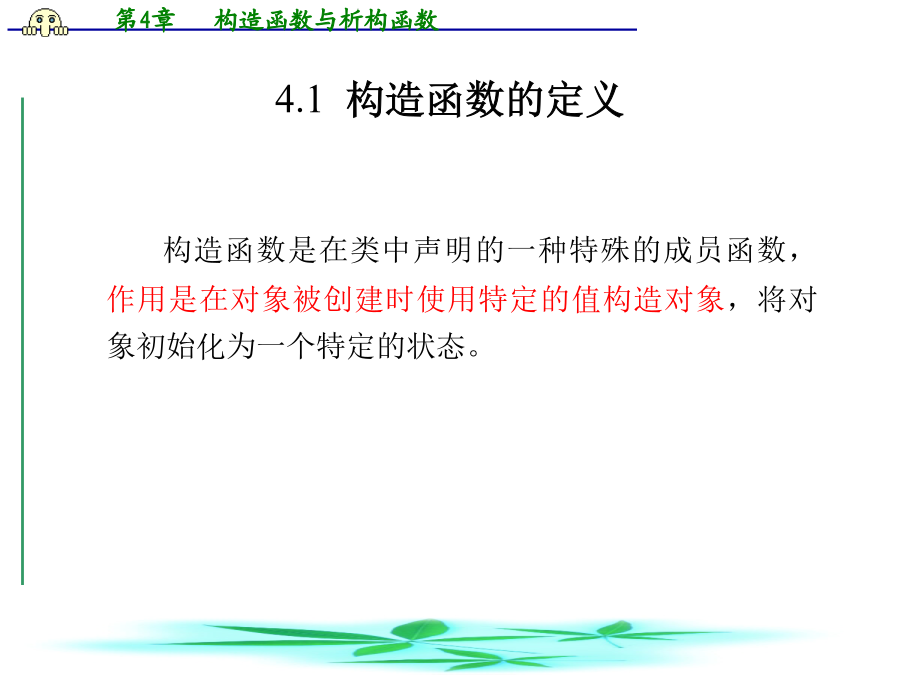 第4章　构造函数与析构函数

4.1 构造函数的定义

构造函数是在类中声明的一种特殊的成员函数，作用是在对象被创建时使用特定的值构造对象，将对象初始化为一个特定的状态。